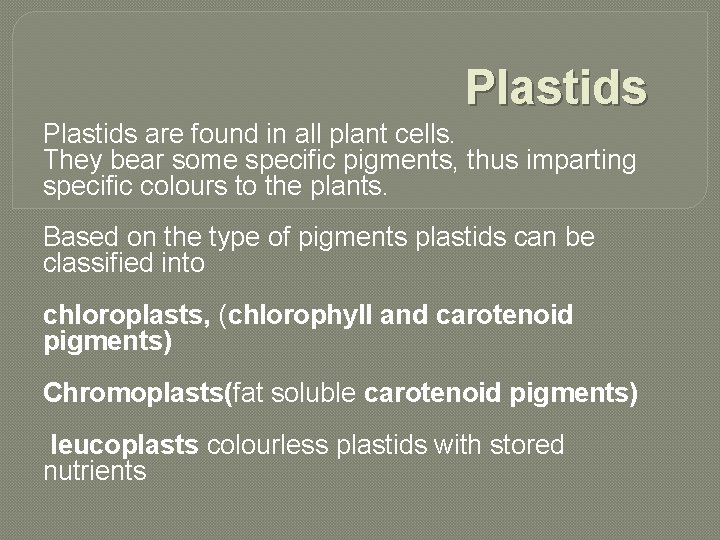 Plastids

Plastids are found in all plant cells.
They bear some specific pigments, thus imparting specific colours to the plants.

Based on the type of pigments plastids can be classified into

chloroplasts, (chlorophyll and carotenoid pigments)

Chromoplasts(fat soluble carotenoid pigments)

leucoplasts colourless plastids with stored nutrients